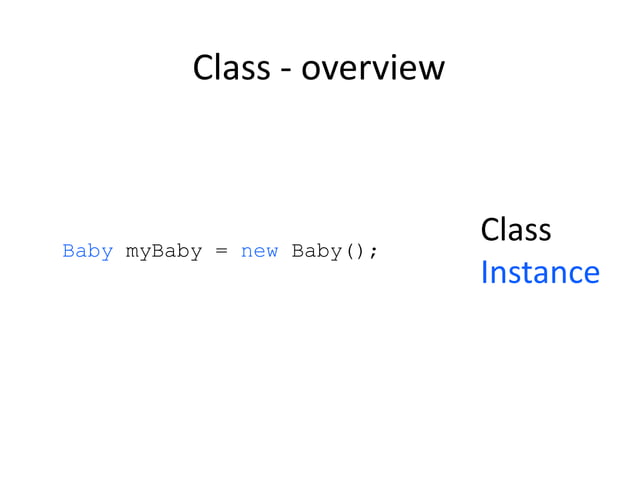 Class - overview

Baby myBaby = new Baby();

Class
Instance